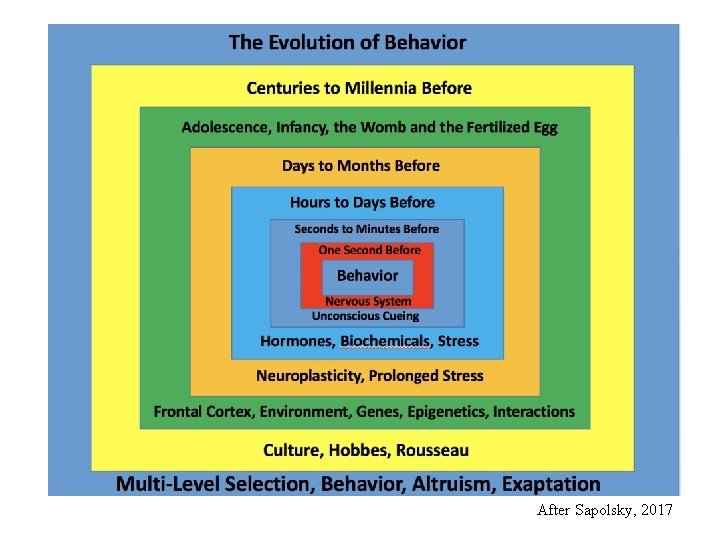 The Evolution of Behavior

Centuries to Millennia Before

Adolescence, Infancy, the Womb and the Fertilized Egg

Days to Months Before

Hours to Days Before

Seconds to Minutes Before

One Second Before

Behavior

Nervous System

Unconscious Cueing

Hormones, Biochemicals, Stress

Neuroplasticity, Prolonged Stress

Frontal Cortex, Environment, Genes, Epigenetics, Interactions

Culture, Hobbes, Rousseau

Multi-Level Selection, Behavior, Altruism, Exaptation

After Sapolsky, 2017